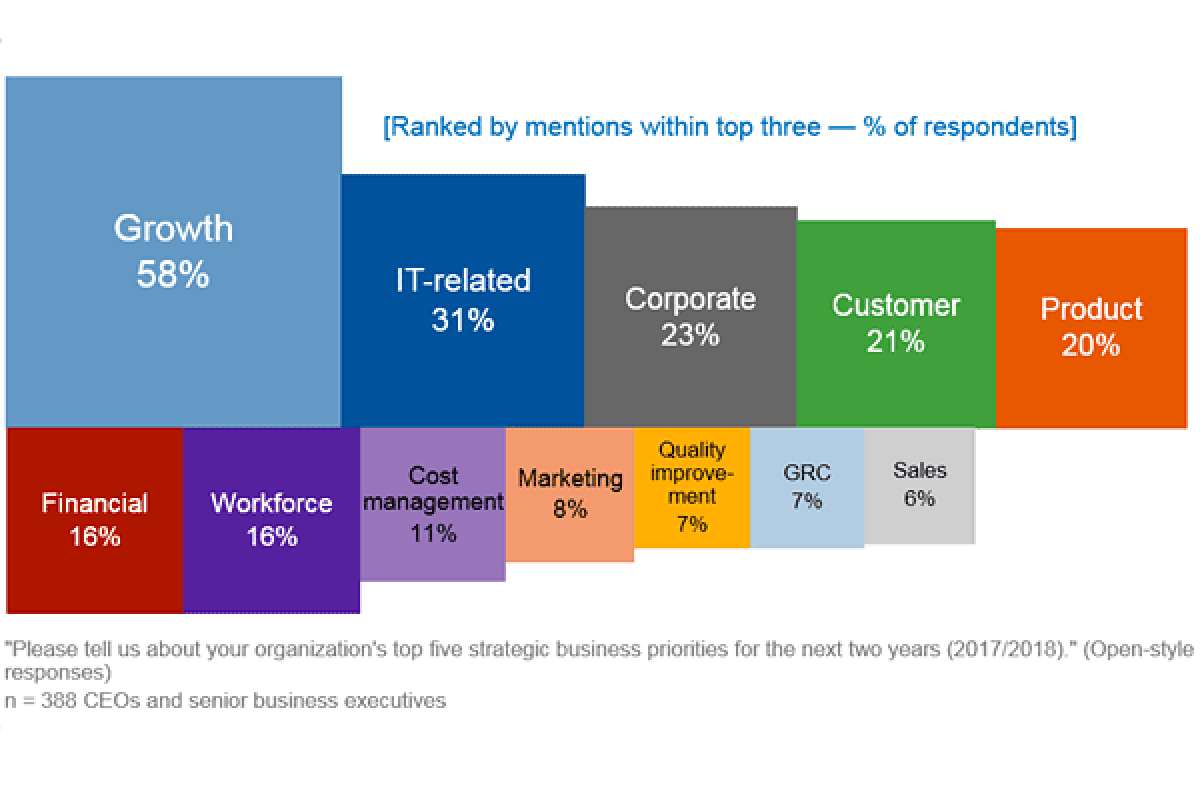 [Ranked by mentions within top three — % of respondents]

Growth
58%

IT-related
31%

Corporate
23%

Customer
21%

Product
20%

Financial
16%

Workforce
16%

Cost management
11%

Marketing
8%

Quality improvement
7%

GRC
7%

Sales
6%

"Please tell us about your organization's top five strategic business priorities for the next two years (2017/2018)." (Open-style responses)
n = 388 CEOs and senior business executives